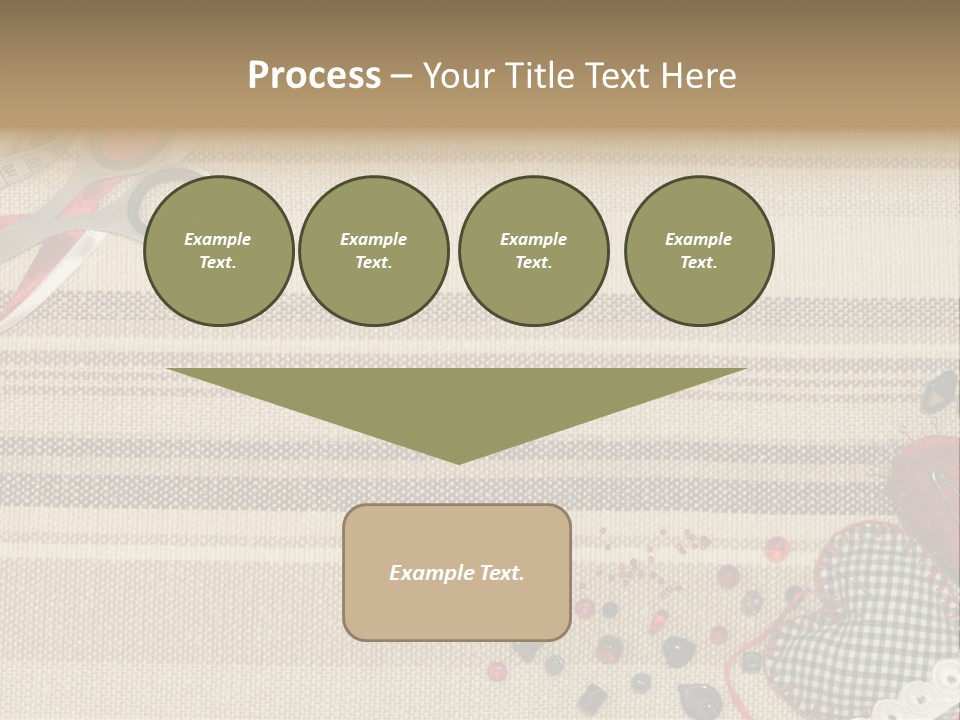 Process – Your Title Text Here

Example Text.

Example Text.

Example Text.

Example Text.

Example Text.